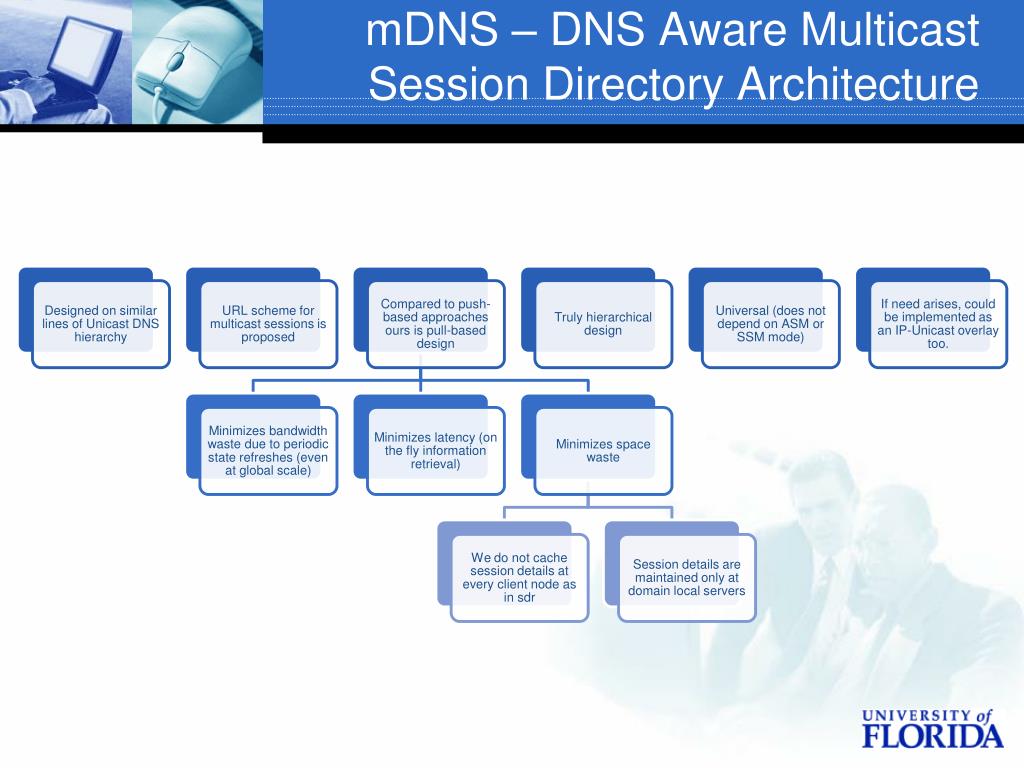 mDNS – DNS Aware Multicast Session Directory Architecture

Designed on similar lines of Unicast DNS hierarchy

URL scheme for multicast sessions is proposed

Compared to push-based approaches ours is pull-based design

Truly hierarchical design

Universal (does not depend on ASM or SSM mode)

If need arises, could be implemented as an IP-Unicast overlay too.

Minimizes bandwidth waste due to periodic state refreshes (even at global scale)

Minimizes latency (on the fly information retrieval)

Minimizes space waste

We do not cache session details at every client node as in sdr

Session details are maintained only at domain local servers

UNIVERSITY of FLORIDA